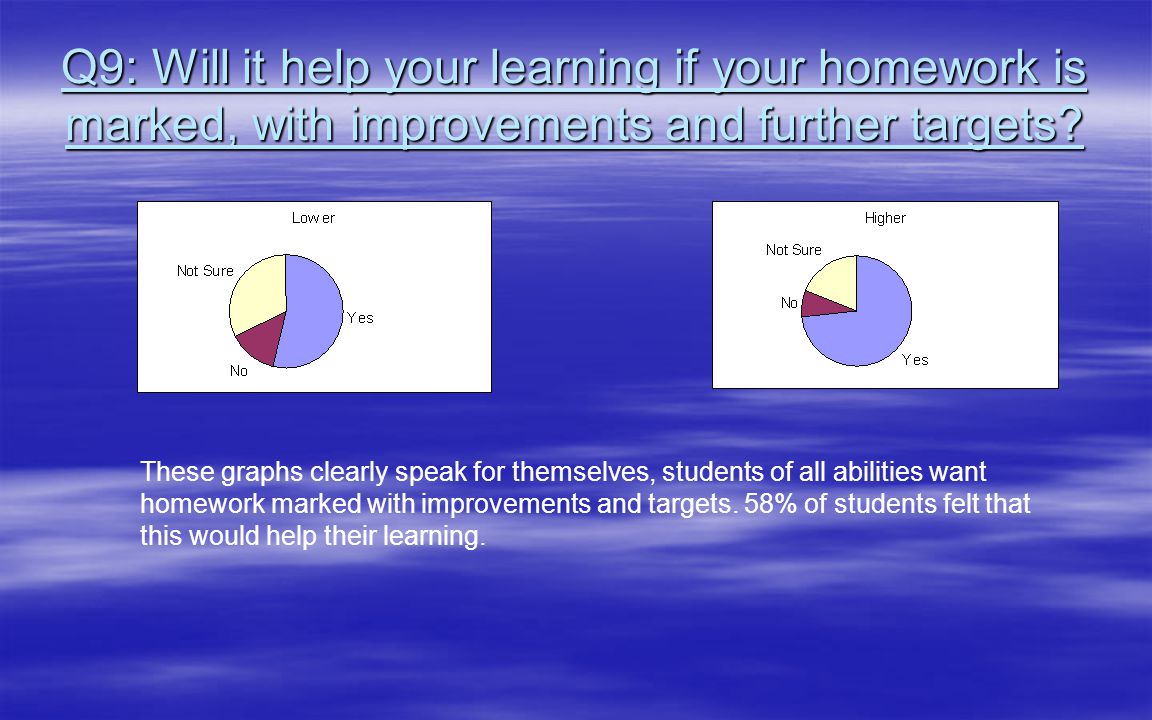 Q9: Will it help your learning if your homework is marked, with improvements and further targets?

Lower

Not Sure

Yes

No

Higher

Not Sure

No

Yes

These graphs clearly speak for themselves, students of all abilities want homework marked with improvements and targets. 58% of students felt that this would help their learning.